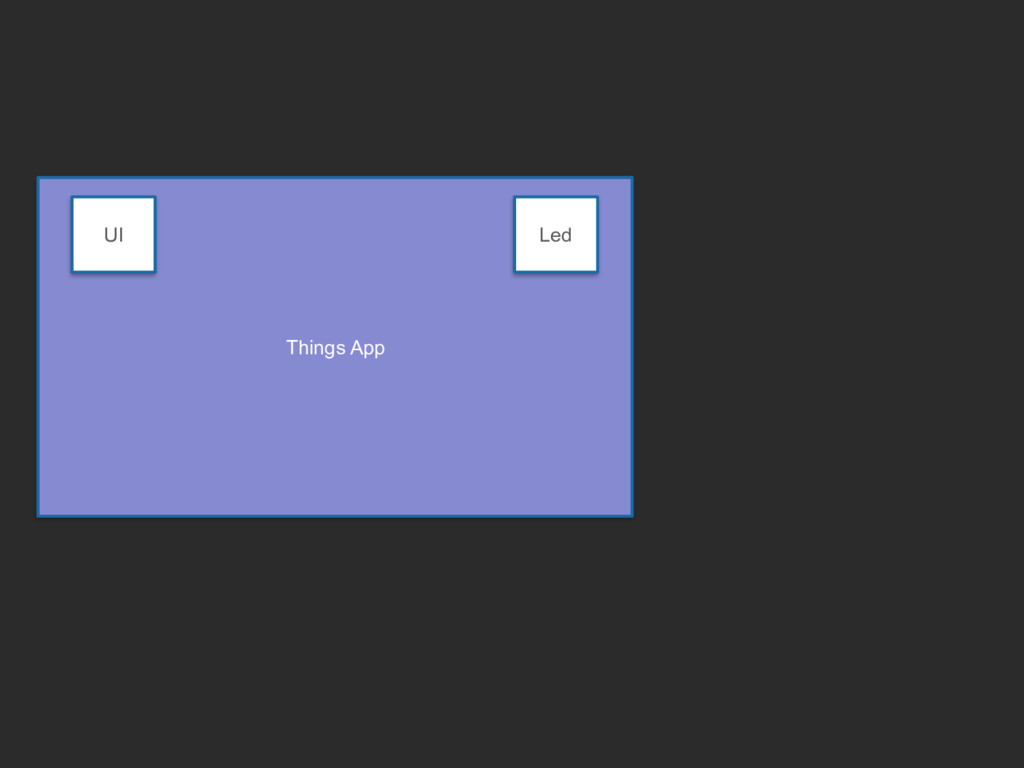 UI

Led

Things App